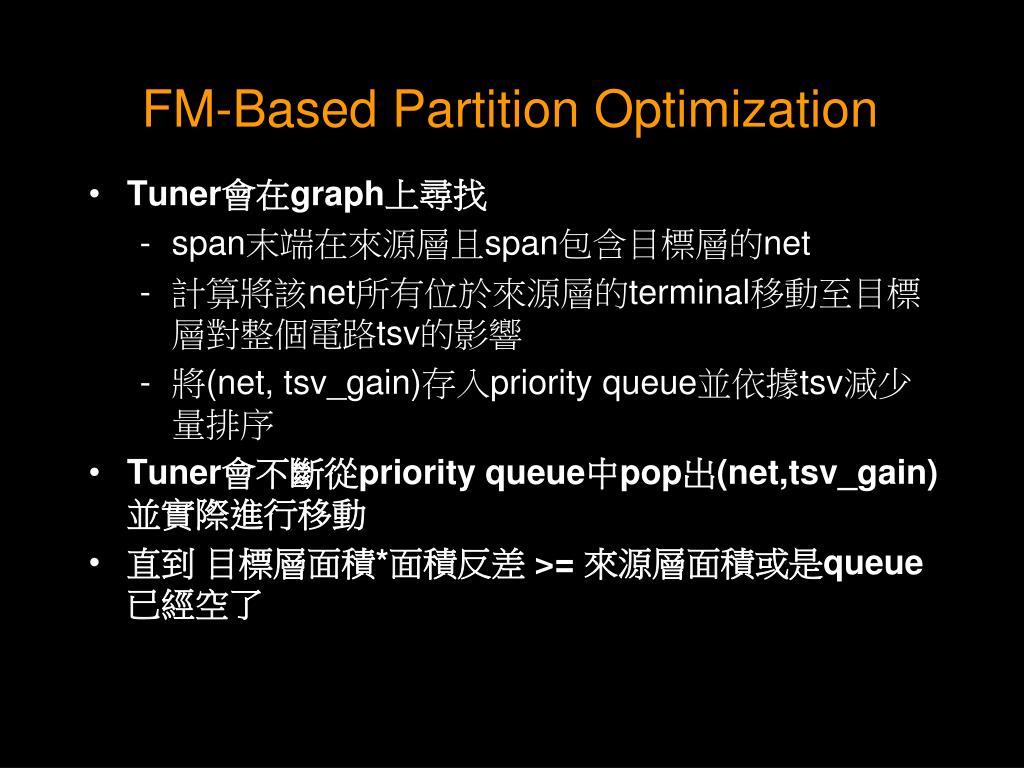 FM-Based Partition Optimization

• Tuner會在graph上尋找
- span末端在來源層且span包含目標層的net
- 計算將該net所有位於來源層的terminal移動至目標層對整個電路tsv的影響
- 將(net, tsv_gain)存入priority queue並依據tsv減少量排序
• Tuner會不斷從priority queue中pop出(net,tsv_gain)並實際進行移動
• 直到 目標層面積*面積反差 >= 來源層面積或是queue已經空了